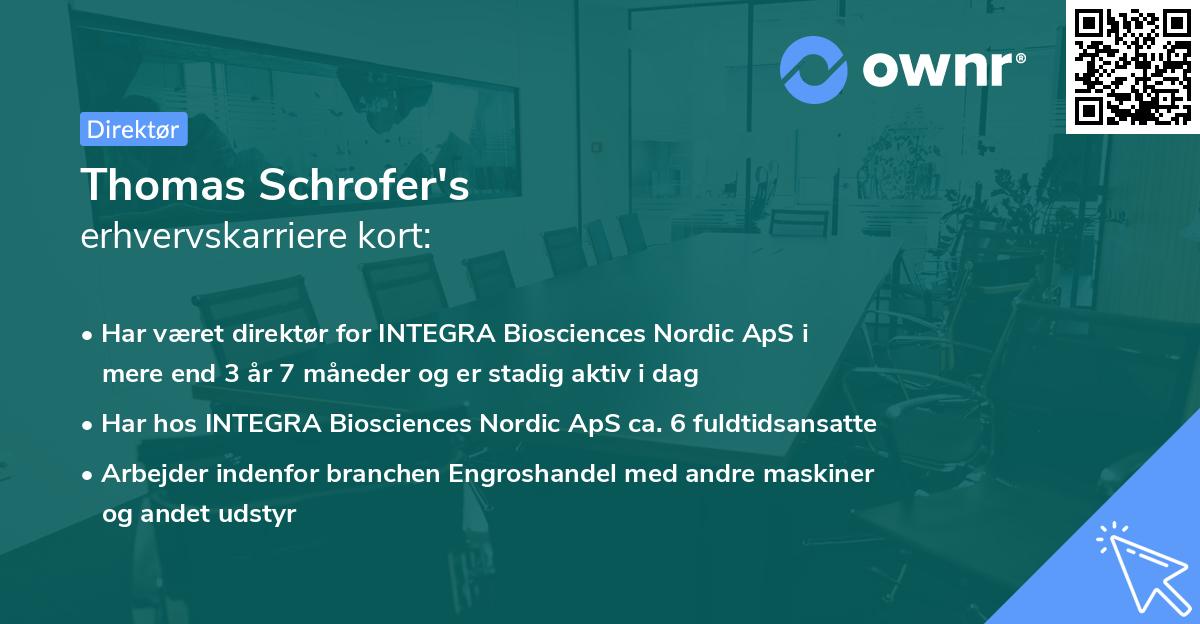 ownr®

Direktør

Thomas Schrofer's
erhvervskarriere kort:

• Har været direktør for INTEGRA Biosciences Nordic ApS i mere end 3 år 7 måneder og er stadig aktiv i dag
• Har hos INTEGRA Biosciences Nordic ApS ca. 6 fuldtidsansatte
• Arbejder indenfor branchen Engroshandel med andre maskiner og andet udstyr